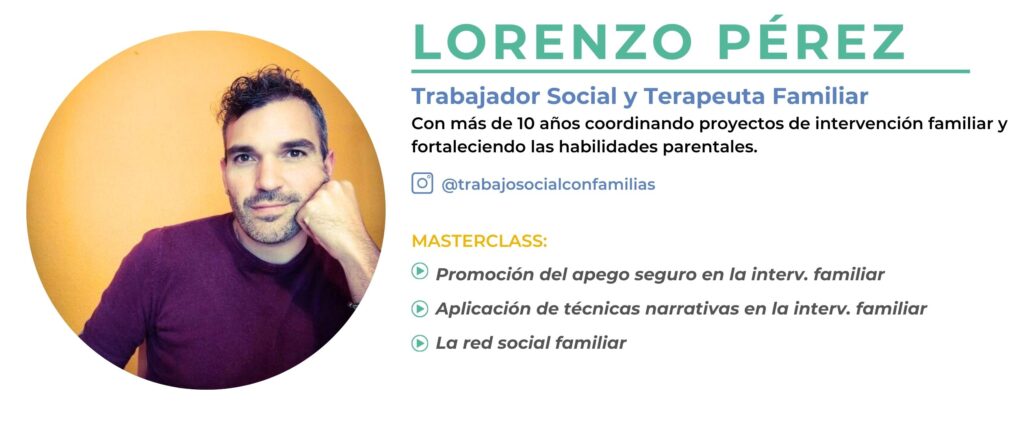 LORENZO PÉREZ

Trabajador Social y Terapeuta Familiar

Con más de 10 años coordinando proyectos de intervención familiar y fortaleciendo las habilidades parentales.

@trabajosocialconfamilias

MASTERCLASS:

Promoción del apego seguro en la interv. familiar

Aplicación de técnicas narrativas en la interv. familiar

La red social familiar